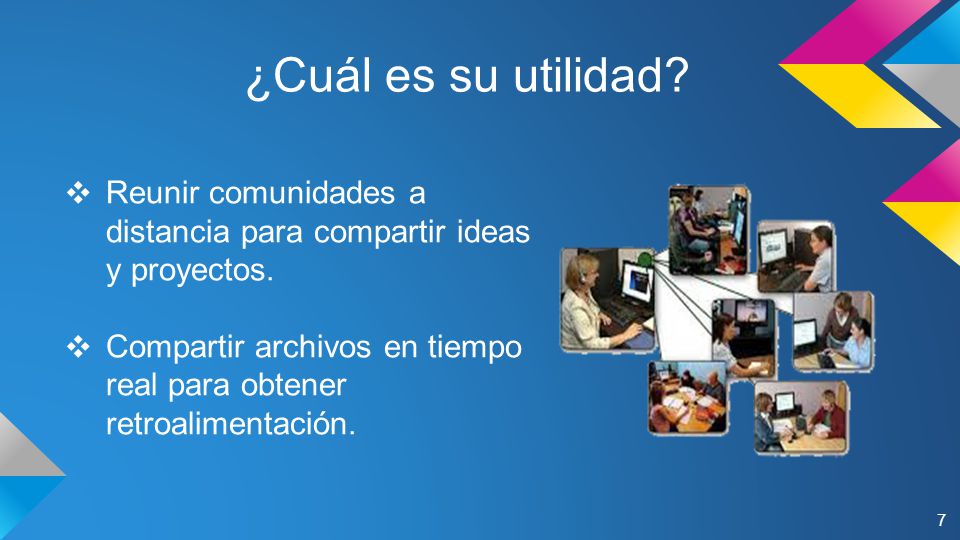 ¿Cuál es su utilidad?

❖ Reunir comunidades a distancia para compartir ideas y proyectos.

❖ Compartir archivos en tiempo real para obtener retroalimentación.

7